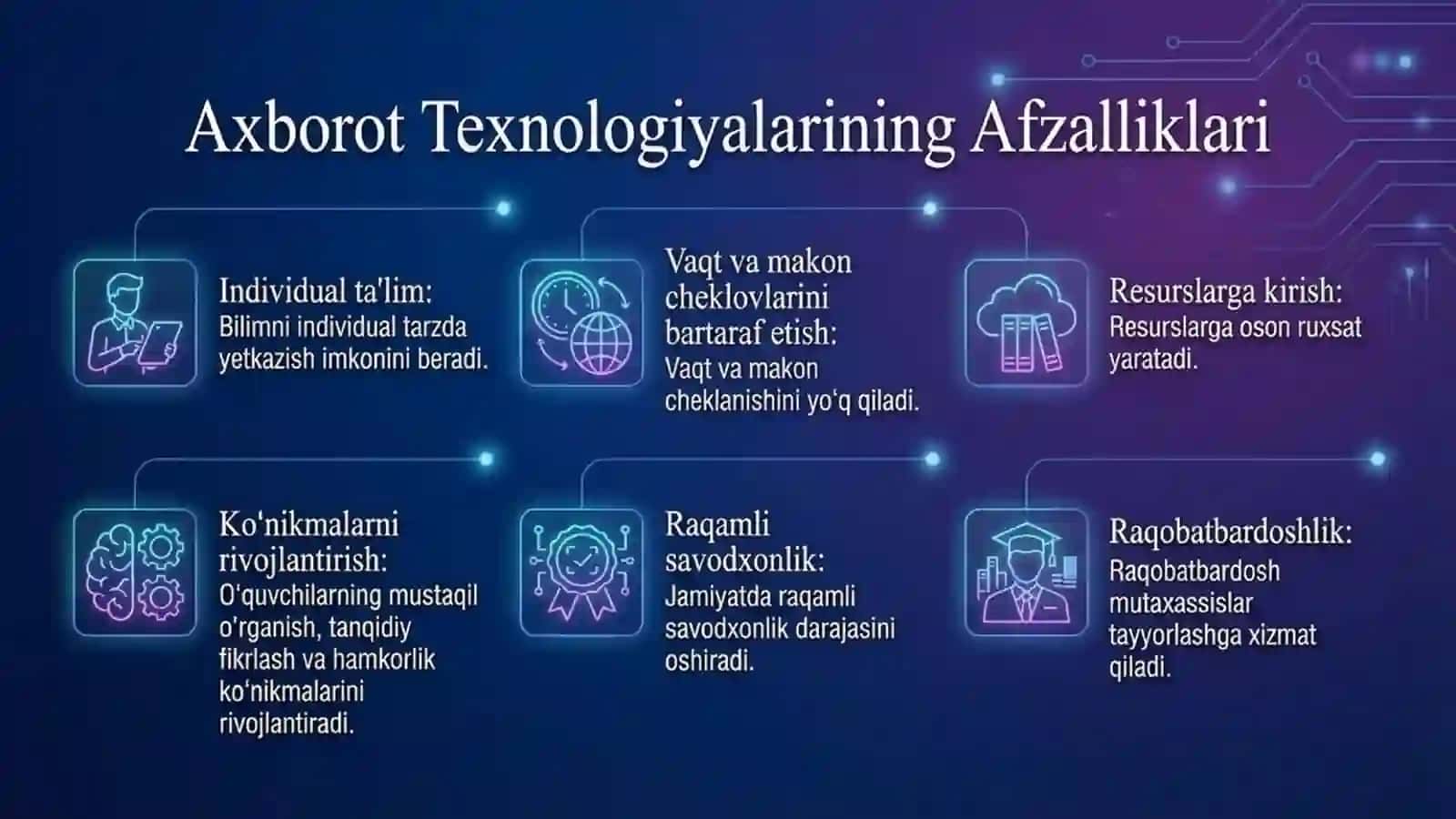 Axborot Texnologiyalarining Afzalliklari

Individual ta'lim: Bilimni individual tarzda yetkazish imkonini beradi.

Vaqt va makon cheklovlarini bartaraf etish: Vaqt va makon cheklanishini yo‘q qiladi.

Resurslarga kirish: Resurslarga oson ruxsat yaratadi.

Ko‘nikmalarni rivojlantirish: O‘quvchilarning mustaqil o‘rganish, tanqidiy fikrlash va hamkorlik ko‘nikmalarini rivojlantiradi.

Raqamli savodxonlik: Jamiyatda raqamli savodxonlik darajasini oshiradi.

Raqobatbardoshlik: Raqobatbardosh mutaxassislar tayyorlashga xizmat qiladi.